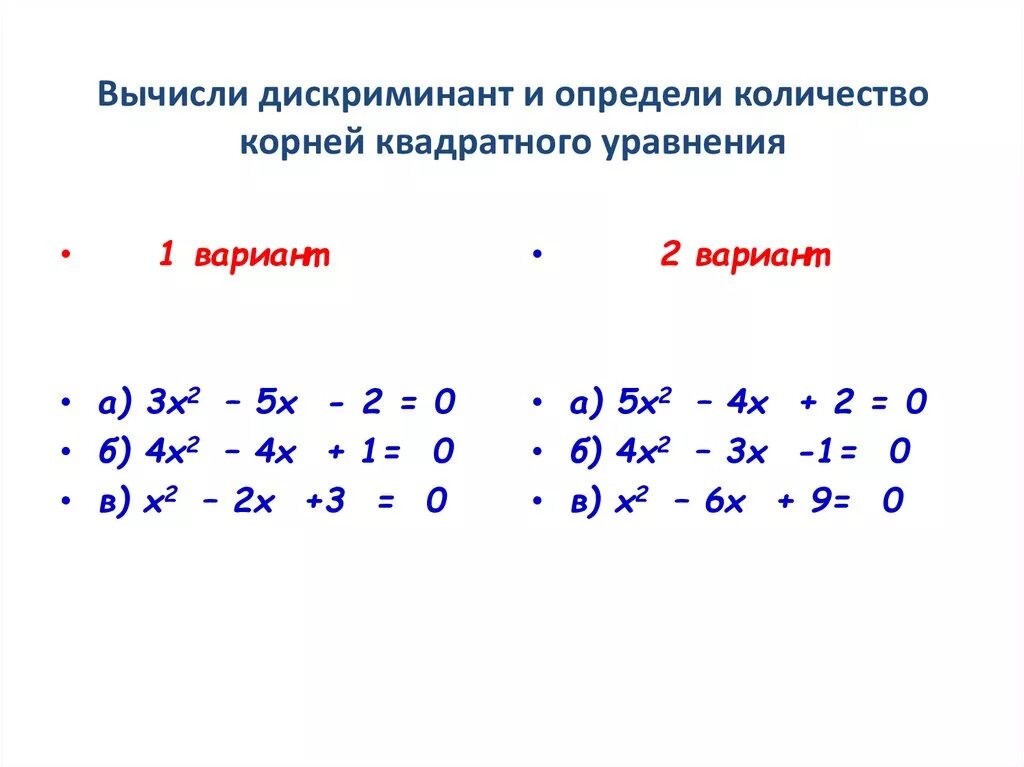 Вычисли дискриминант и определи количество корней квадратного уравнения

• 1 вариант

• а) $3x^2 - 5x - 2 = 0$
• б) $4x^2 - 4x + 1 = 0$
• в) $x^2 - 2x + 3 = 0$

• 2 вариант

• а) $5x^2 - 4x + 2 = 0$
• б) $4x^2 - 3x - 1 = 0$
• в) $x^2 - 6x + 9 = 0$